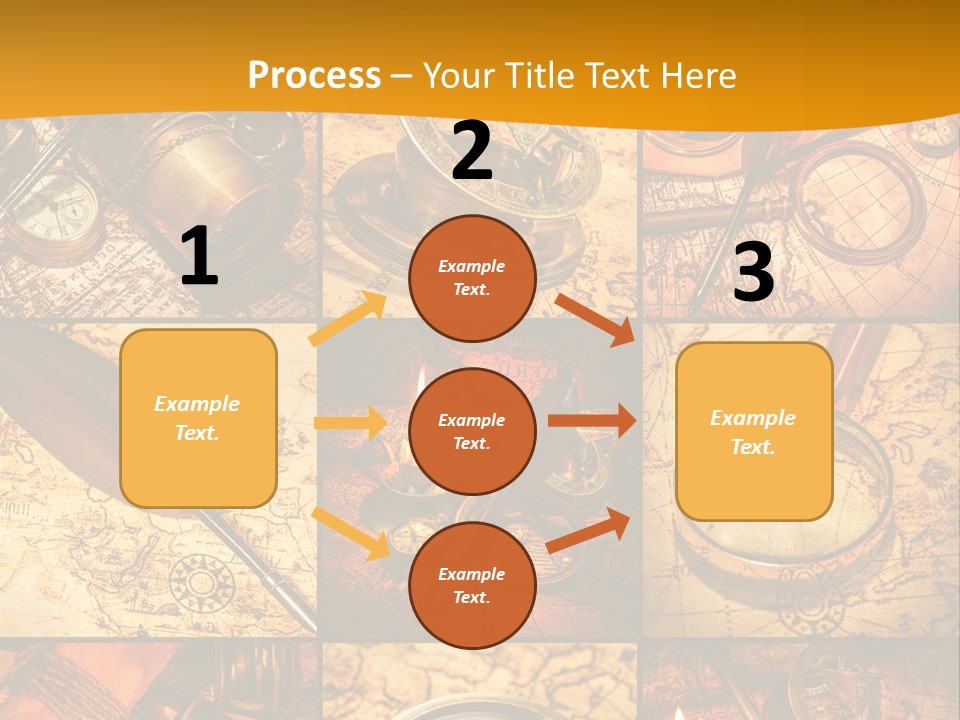 Process – Your Title Text Here

1

Example Text.

2

Example Text.

Example Text.

Example Text.

3

Example Text.